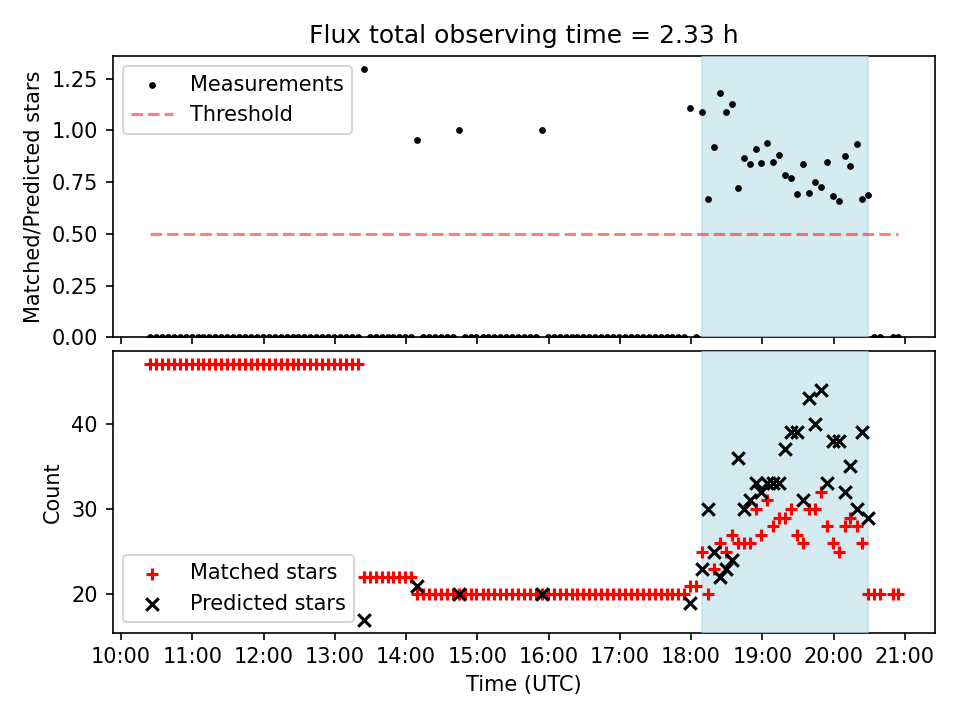 Flux total observing time = 2.33 h

Matched/Predicted stars

1.25
1.00
0.75
0.50
0.25
0.00

Measurements
Threshold

Count

40
30
20

Matched stars
Predicted stars

10:00 11:00 12:00 13:00 14:00 15:00 16:00 17:00 18:00 19:00 20:00 21:00

Time (UTC)